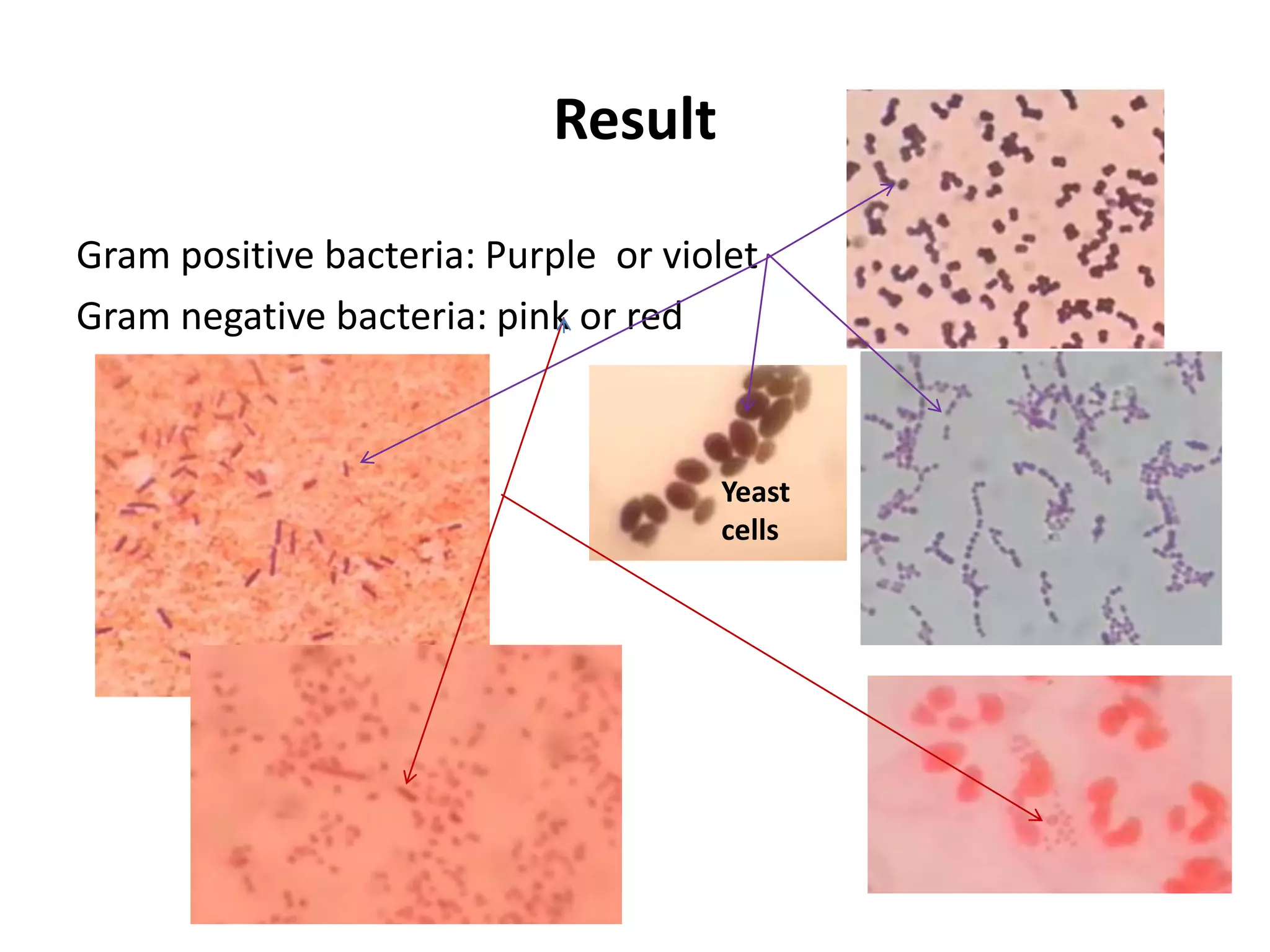 Result

Gram positive bacteria: Purple or violet

Gram negative bacteria: pink or red

Yeast cells